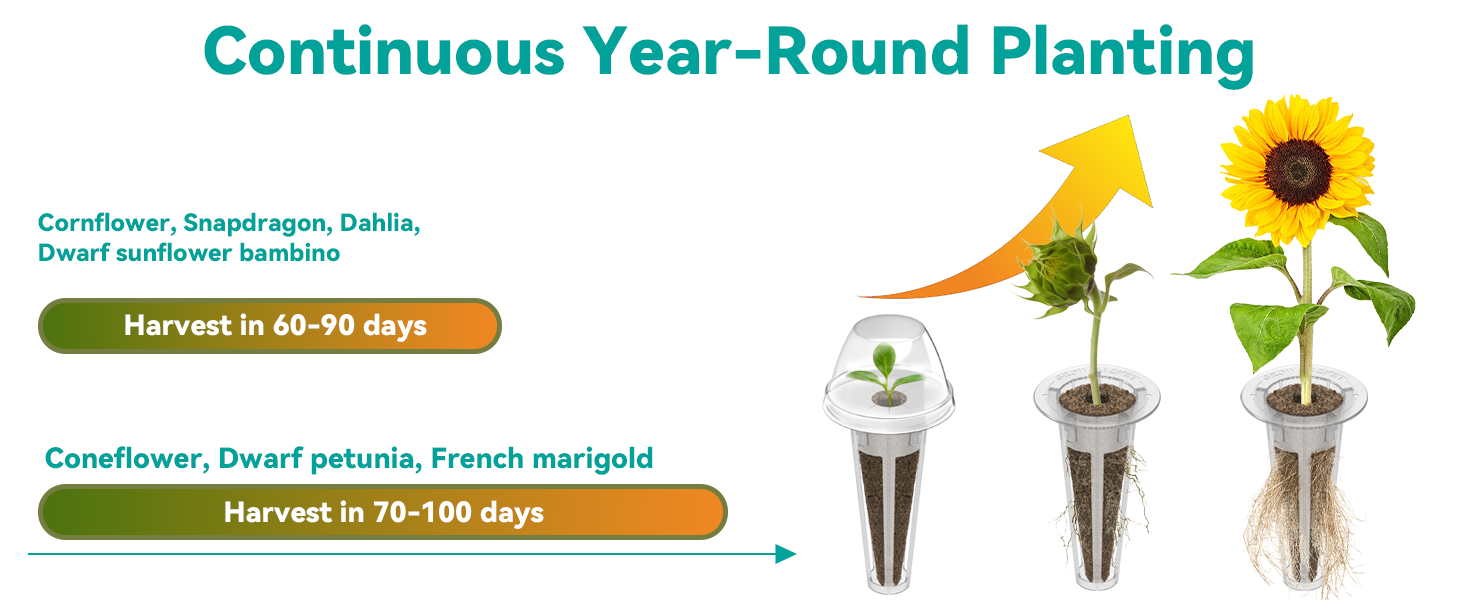 Continuous Year-Round Planting

Cornflower, Snapdragon, Dahlia, Dwarf sunflower bambino

Harvest in 60-90 days

Coneflower, Dwarf petunia, French marigold

Harvest in 70-100 days